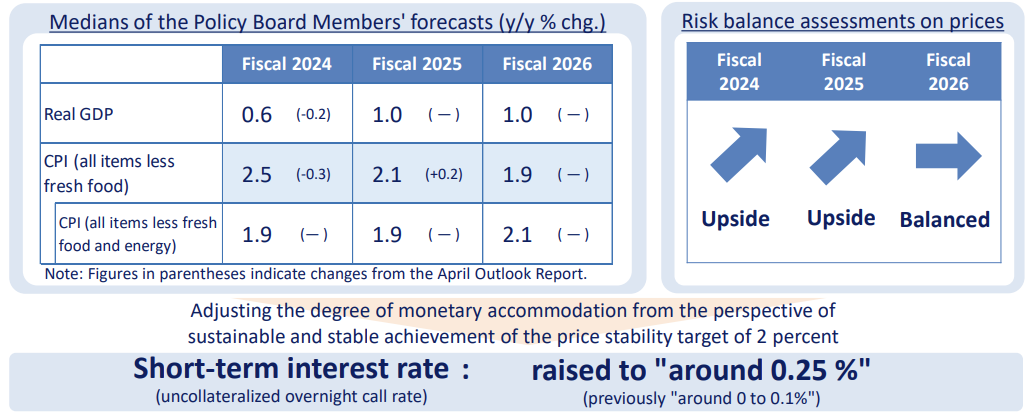 Medians of the Policy Board Members' forecasts (y/y % chg.)

| | Fiscal 2024 | Fiscal 2025 | Fiscal 2026 |
|---|---|---|---|
| Real GDP | 0.6 (-0.2) | 1.0 (－) | 1.0 (－) |
| CPI (all items less fresh food) | 2.5 (-0.3) | 2.1 (+0.2) | 1.9 (－) |
| CPI (all items less fresh food and energy) | 1.9 (－) | 1.9 (－) | 2.1 (－) |

Note: Figures in parentheses indicate changes from the April Outlook Report.

Risk balance assessments on prices

| Fiscal 2024 | Fiscal 2025 | Fiscal 2026 |
|---|---|---|
| Upside | Upside | Balanced |

Adjusting the degree of monetary accommodation from the perspective of sustainable and stable achievement of the price stability target of 2 percent

Short-term interest rate : raised to "around 0.25 %"
(uncollateralized overnight call rate) (previously "around 0 to 0.1%")